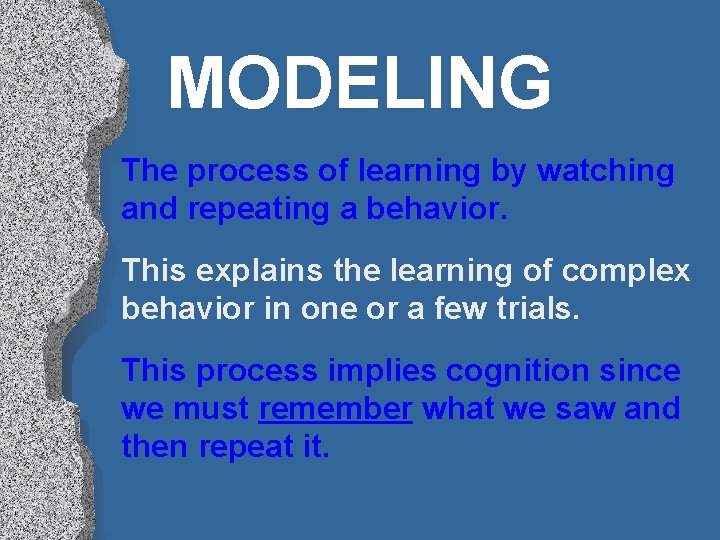 MODELING

The process of learning by watching and repeating a behavior.

This explains the learning of complex behavior in one or a few trials.

This process implies cognition since we must remember what we saw and then repeat it.